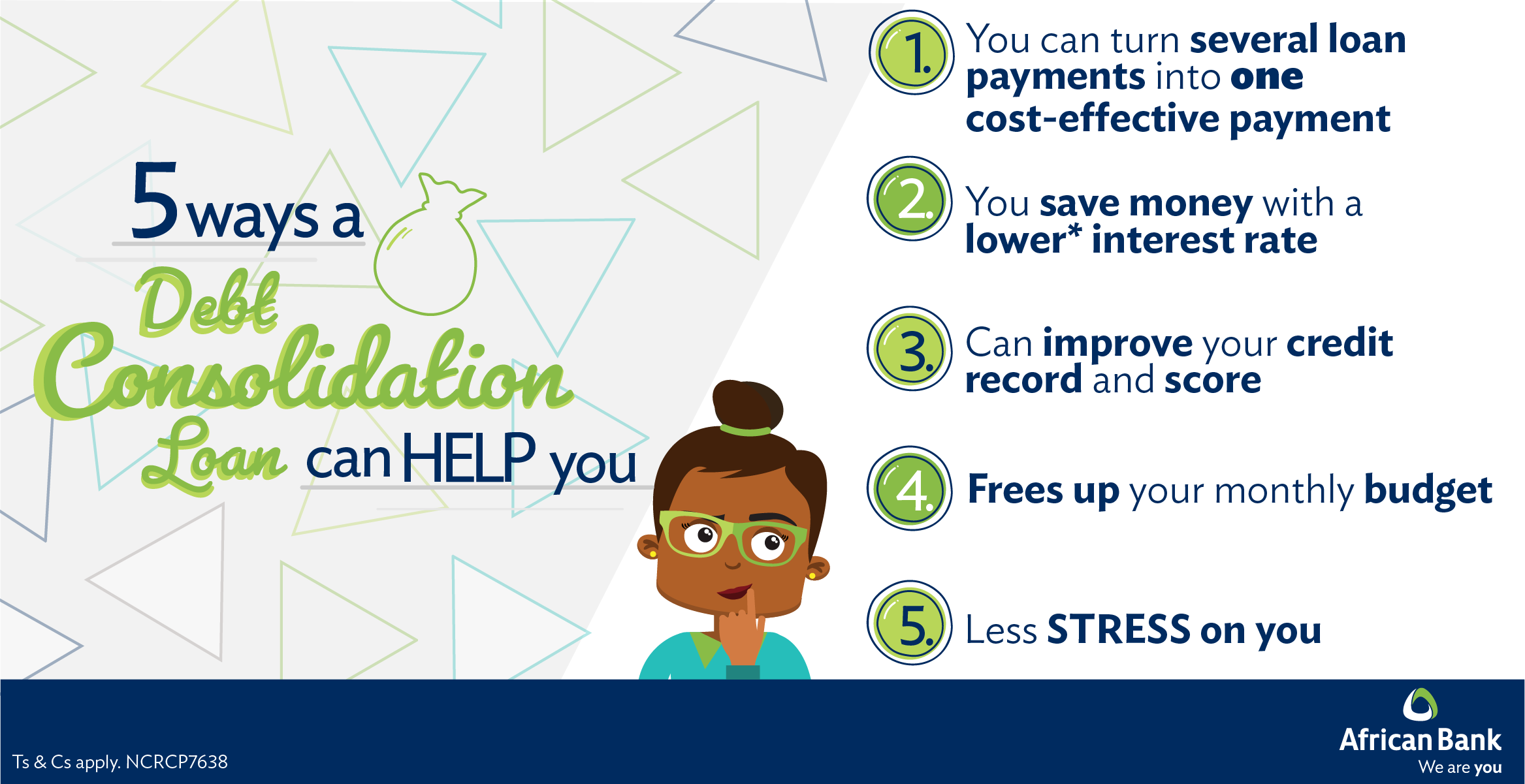 5 ways a Debt Consolidation Loan can HELP you

1. You can turn several loan payments into one cost-effective payment

2. You save money with a lower* interest rate

3. Can improve your credit record and score

4. Frees up your monthly budget

5. Less STRESS on you

Ts & Cs apply. NCRCP7638

African Bank
We are you